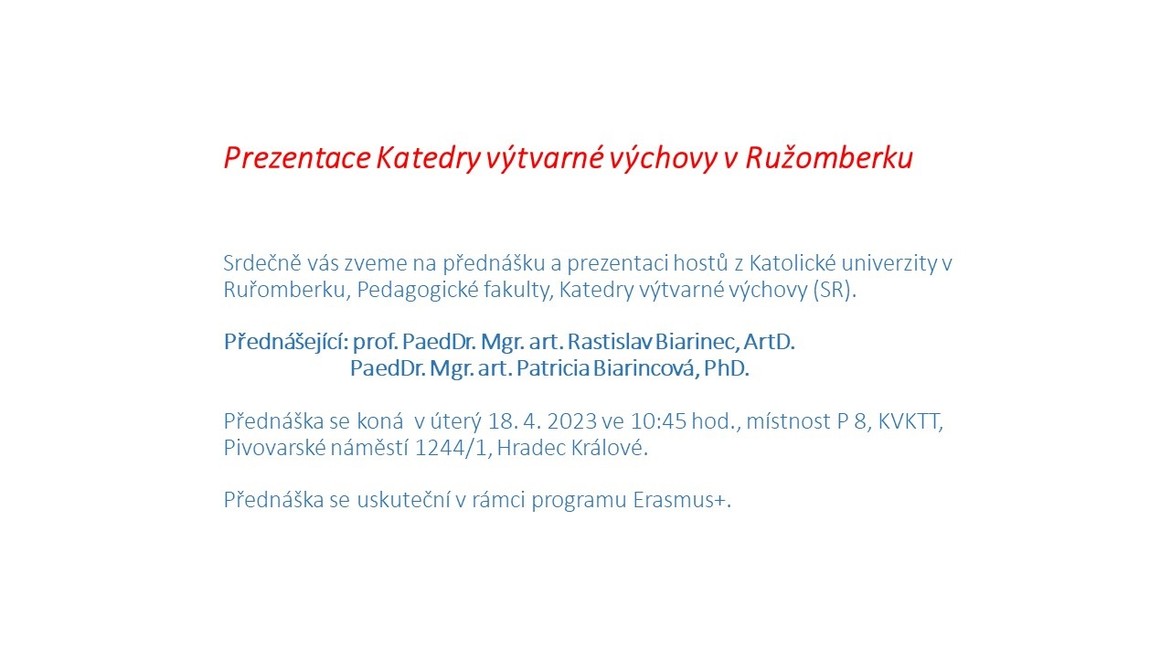 Prezentace Katedry výtvarné výchovy v Ružomberku

Srdečně vás zveme na přednášku a prezentaci hostů z Katolické univerzity v Ruřomberku, Pedagogické fakulty, Katedry výtvarné výchovy (SR).

Přednášející: prof. PaedDr. Mgr. art. Rastislav Biarinec, ArtD.
PaedDr. Mgr. art. Patricia Biarincová, PhD.

Přednáška se koná v úterý 18. 4. 2023 ve 10:45 hod., místnost P 8, KVKTT, Pivovarské náměstí 1244/1, Hradec Králové.

Přednáška se uskuteční v rámci programu Erasmus+.